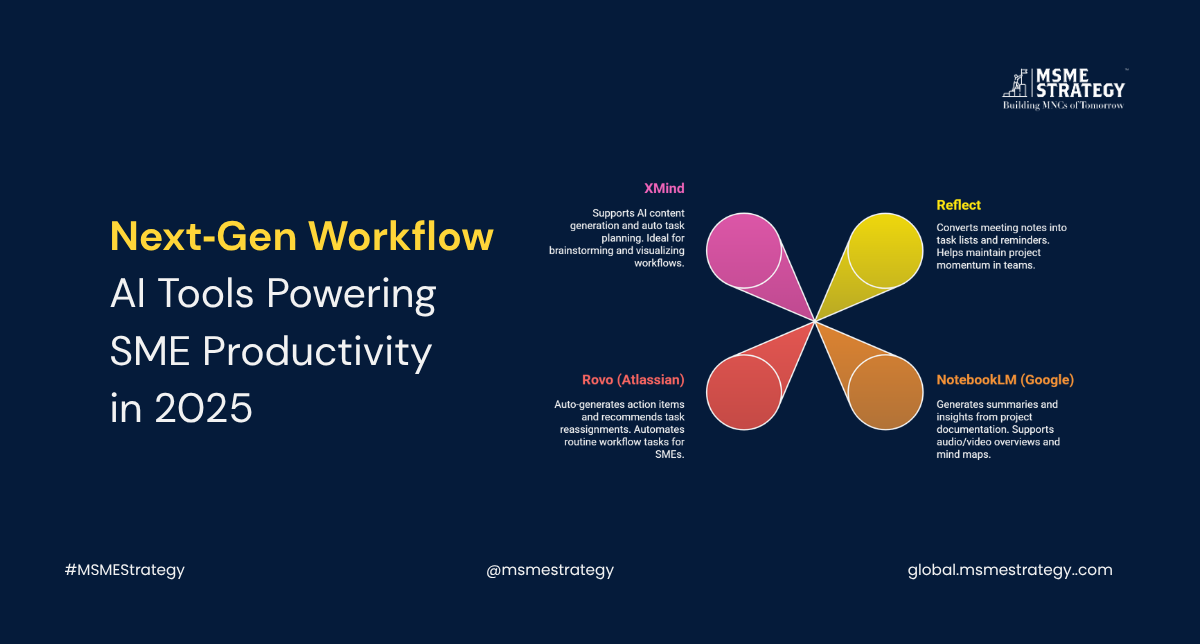 MSME STRATEGY
Building MNCs of Tomorrow

Next-Gen Workflow
AI Tools Powering SME Productivity in 2025

XMind
Supports AI content generation and auto task planning. Ideal for brainstorming and visualizing workflows.

Reflect
Converts meeting notes into task lists and reminders. Helps maintain project momentum in teams.

Rovo (Atlassian)
Auto-generates action items and recommends task reassignments. Automates routine workflow tasks for SMEs.

NotebookLM (Google)
Generates summaries and insights from project documentation. Supports audio/video overviews and mind maps.

#MSMEStrategy
@msmestrategy
global.msmestrategy..com